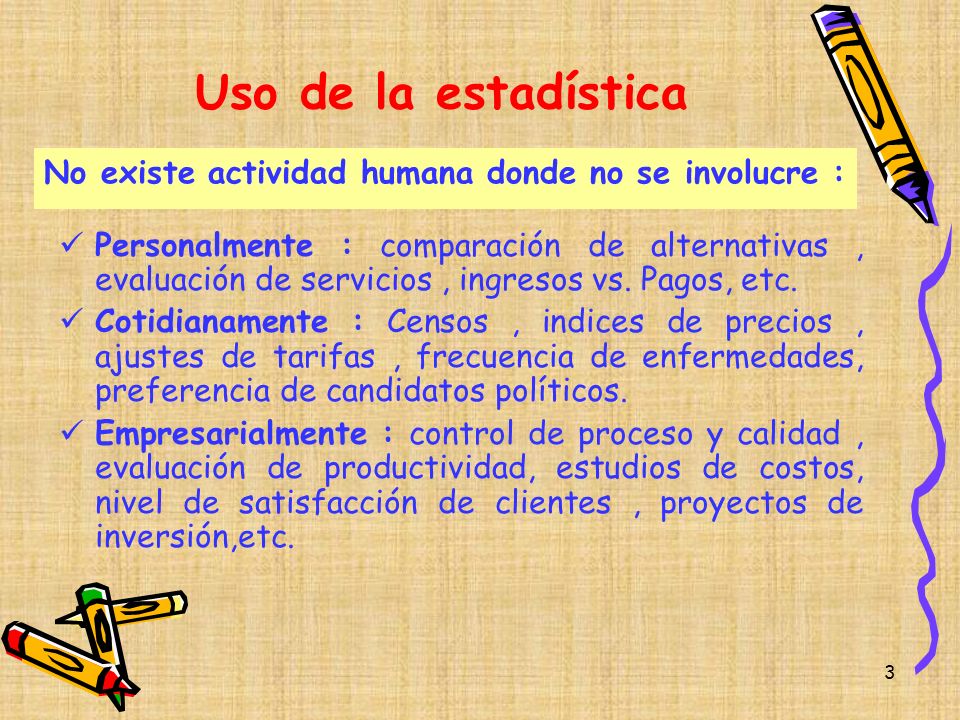 Uso de la estadística

No existe actividad humana donde no se involucre :

✓ Personalmente : comparación de alternativas , evaluación de servicios , ingresos vs. Pagos, etc.
✓ Cotidianamente : Censos , indices de precios , ajustes de tarifas , frecuencia de enfermedades, preferencia de candidatos políticos.
✓ Empresarialmente : control de proceso y calidad , evaluación de productividad, estudios de costos, nivel de satisfacción de clientes , proyectos de inversión,etc.

3